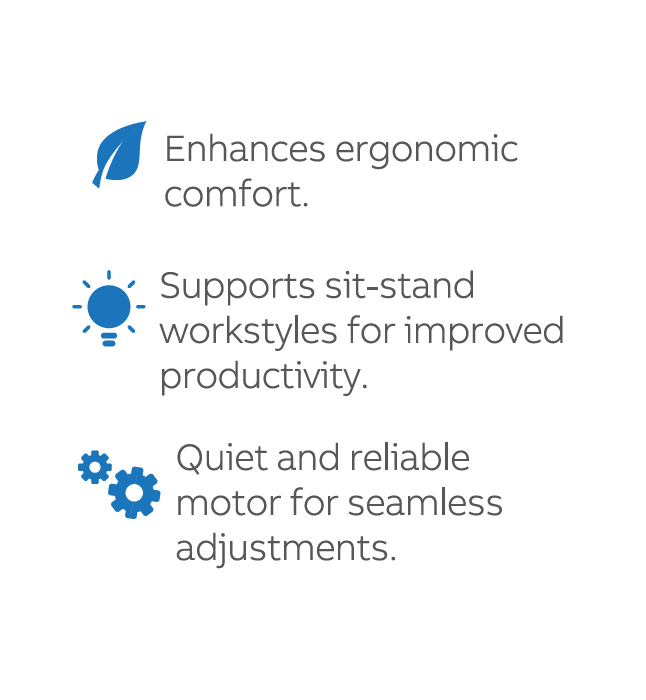 Enhances ergonomic comfort.

Supports sit-stand workstyles for improved productivity.

Quiet and reliable motor for seamless adjustments.